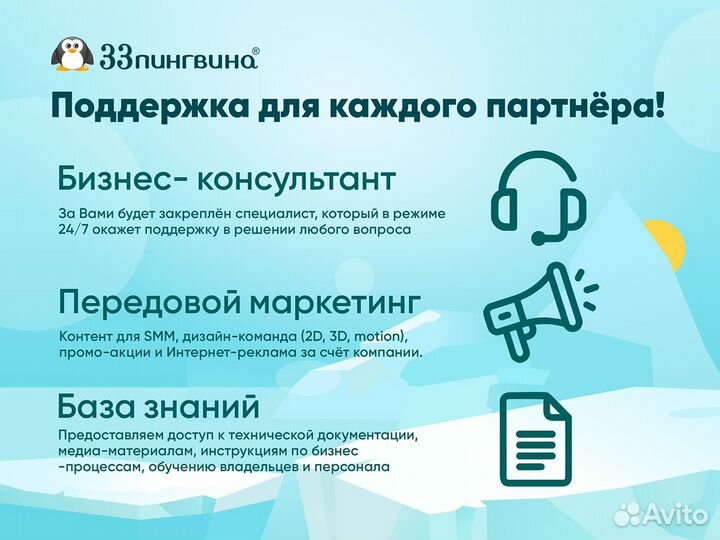 33пингвина®

Поддержка для каждого партнёра!

Бизнес- консультант

За Вами будет закреплён специалист, который в режиме 24/7 окажет поддержку в решении любого вопроса

Передовой маркетинг

Контент для SMM, дизайн-команда (2D, 3D, motion), промо-акции и Интернет-реклама за счёт компании.

База знаний

Предоставляем доступ к технической документации, медиа-материалам, инструкциям по бизнес -процессам, обучению владельцев и персонала

Avito